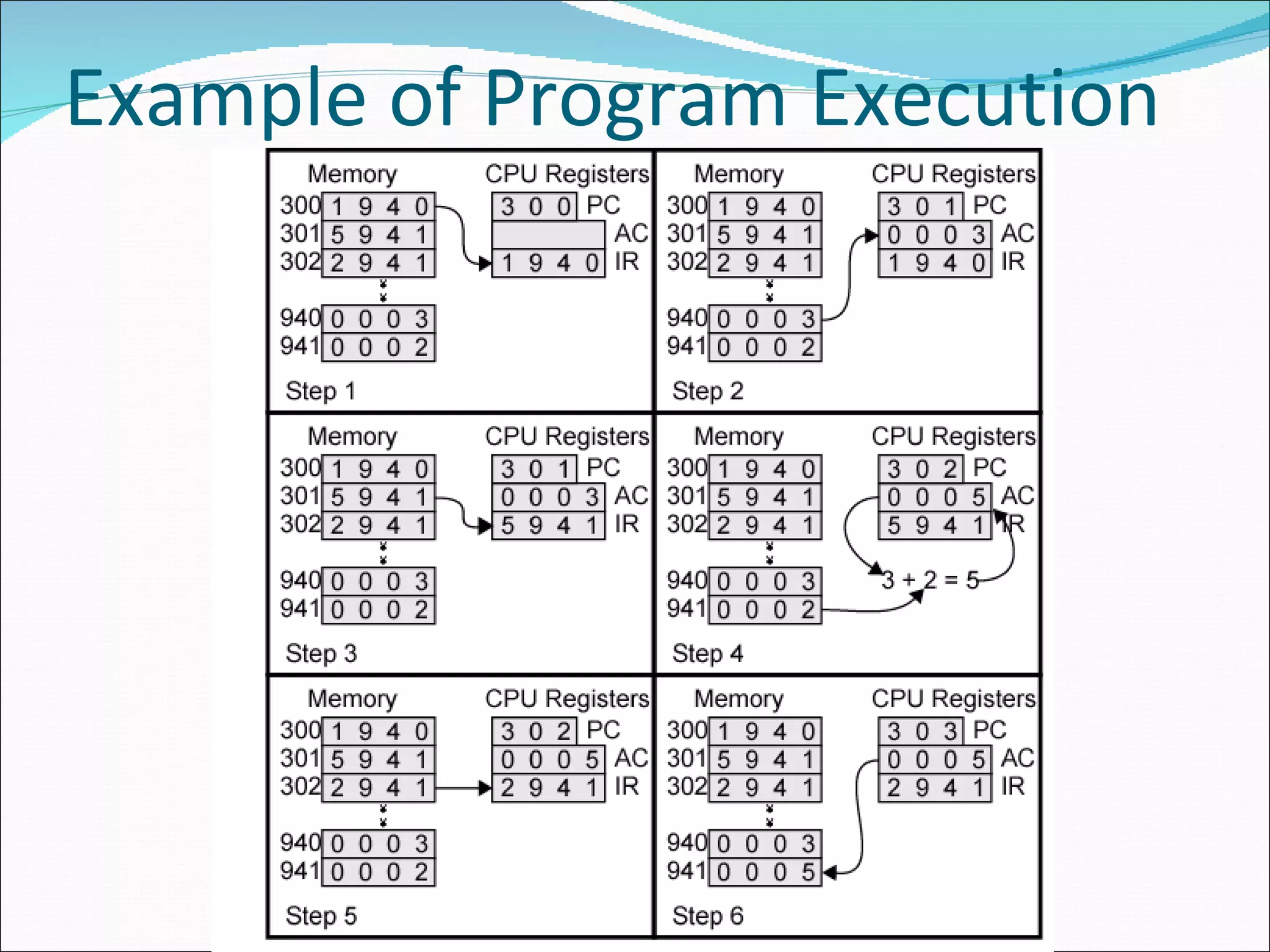 Example of Program Execution

Memory
300 1 9 4 0
301 5 9 4 1
302 2 9 4 1
940 0 0 0 3
941 0 0 0 2
CPU Registers
3 0 0 PC
AC
1 9 4 0 IR
Step 1

Memory
300 1 9 4 0
301 5 9 4 1
302 2 9 4 1
940 0 0 0 3
941 0 0 0 2
CPU Registers
3 0 1 PC
0 0 0 3 AC
1 9 4 0 IR
Step 2

Memory
300 1 9 4 0
301 5 9 4 1
302 2 9 4 1
940 0 0 0 3
941 0 0 0 2
CPU Registers
3 0 1 PC
0 0 0 3 AC
5 9 4 1 IR
Step 3

Memory
300 1 9 4 0
301 5 9 4 1
302 2 9 4 1
940 0 0 0 3
941 0 0 0 2
CPU Registers
3 0 2 PC
0 0 0 5 AC
5 9 4 1 IR
3 + 2 = 5
Step 4

Memory
300 1 9 4 0
301 5 9 4 1
302 2 9 4 1
940 0 0 0 3
941 0 0 0 2
CPU Registers
3 0 2 PC
0 0 0 5 AC
2 9 4 1 IR
Step 5

Memory
300 1 9 4 0
301 5 9 4 1
302 2 9 4 1
940 0 0 0 3
941 0 0 0 5
CPU Registers
3 0 3 PC
0 0 0 5 AC
2 9 4 1 IR
Step 6